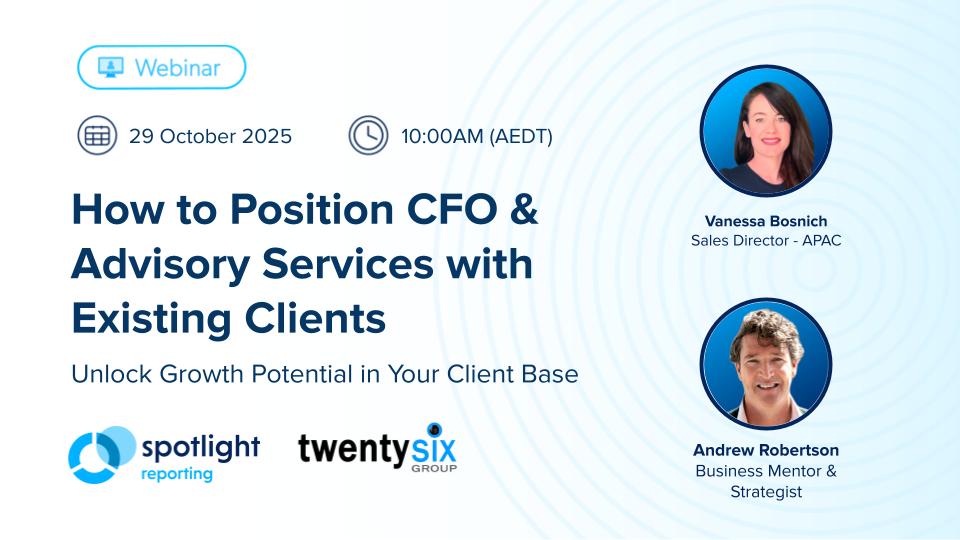 Webinar

29 October 2025

10:00AM (AEDT)

How to Position CFO & Advisory Services with Existing Clients

Unlock Growth Potential in Your Client Base

spotlight reporting

twentysix GROUP

Vanessa Bosnich
Sales Director - APAC

Andrew Robertson
Business Mentor & Strategist